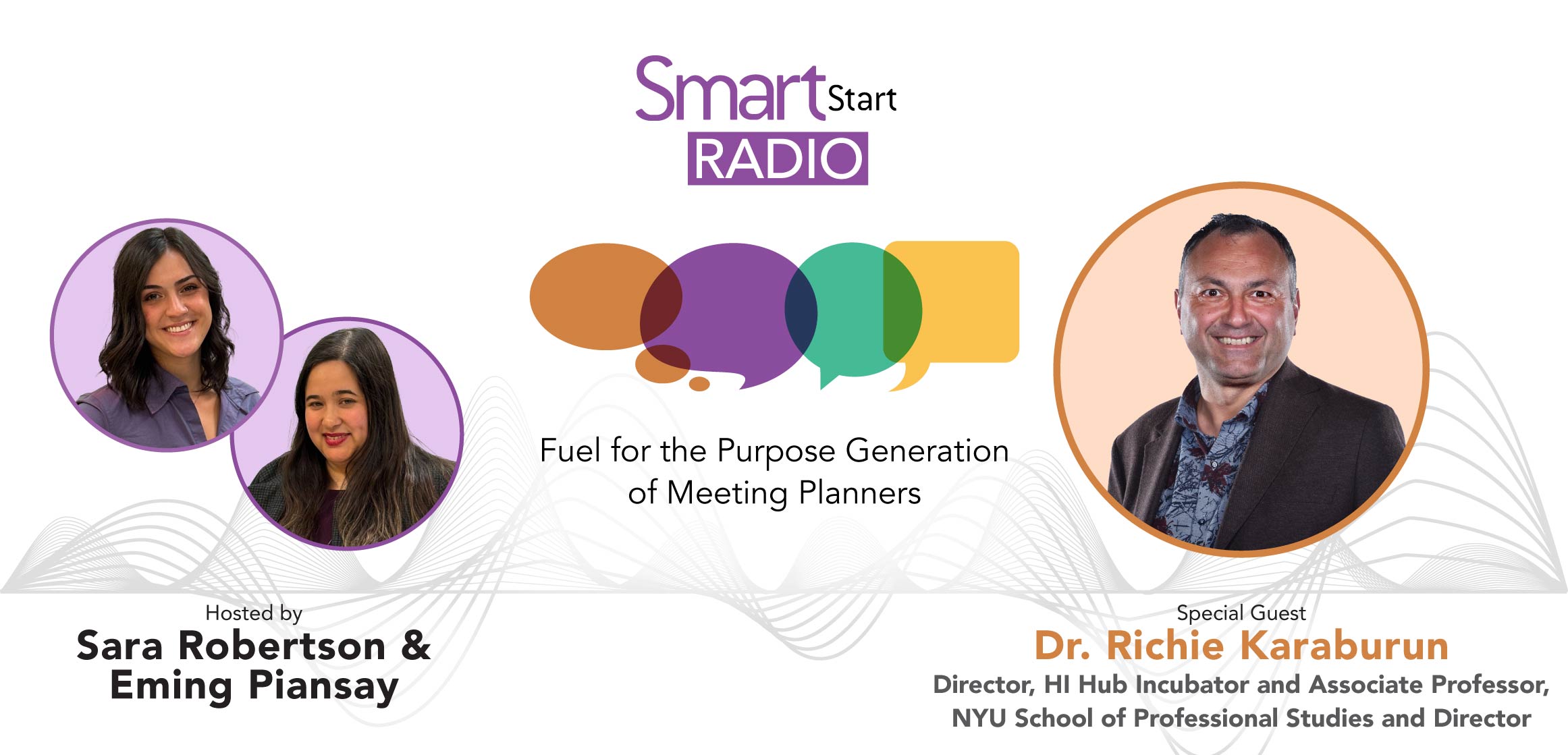 Smart Start
RADIO

Fuel for the Purpose Generation of Meeting Planners

Hosted by
Sara Robertson & Eming Piansay

Special Guest
Dr. Richie Karaburun
Director, HI Hub Incubator and Associate Professor, NYU School of Professional Studies and Director